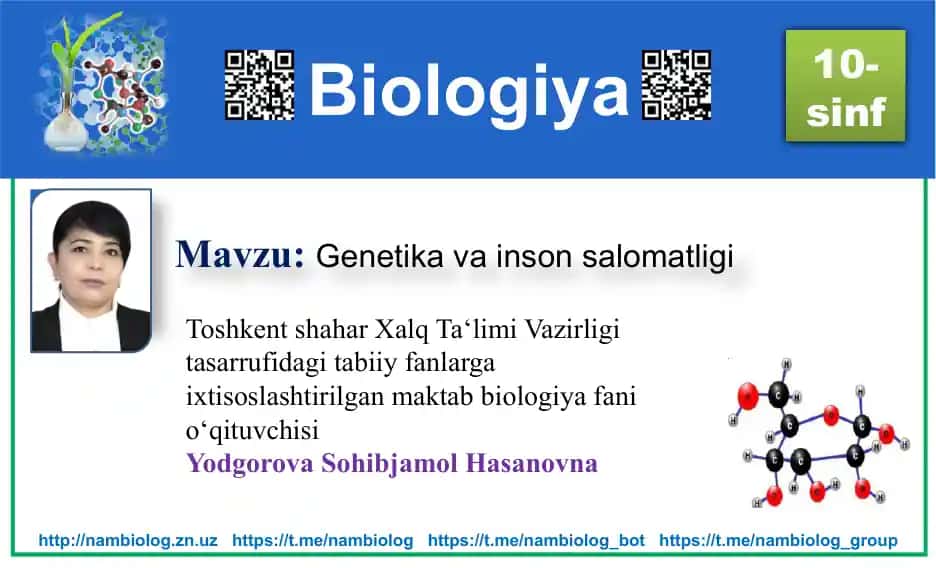 Biologiya

10-sinf

Mavzu: Genetika va inson salomatligi

Toshkent shahar Xalq Ta‘limi Vazirligi tasarrufidagi tabiiy fanlarga ixtisoslashtirilgan maktab biologiya fani o‘qituvchisi
Yodgorova Sohibjamol Hasanovna

http://nambiolog.zn.uz https://t.me/nambiolog https://t.me/nambiolog_bot https://t.me/nambiolog_group